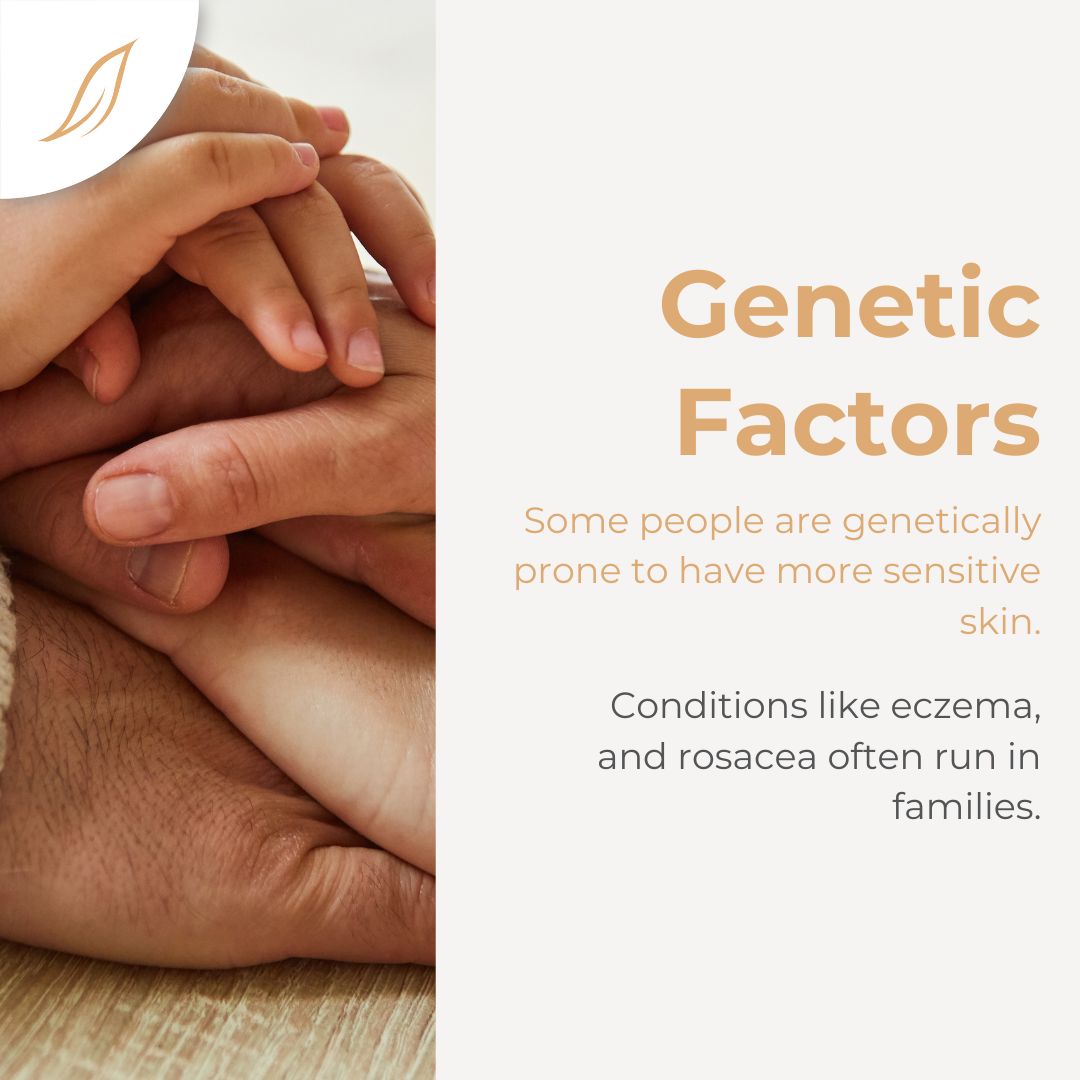 Genetic Factors

Some people are genetically prone to have more sensitive skin.

Conditions like eczema, and rosacea often run in families.